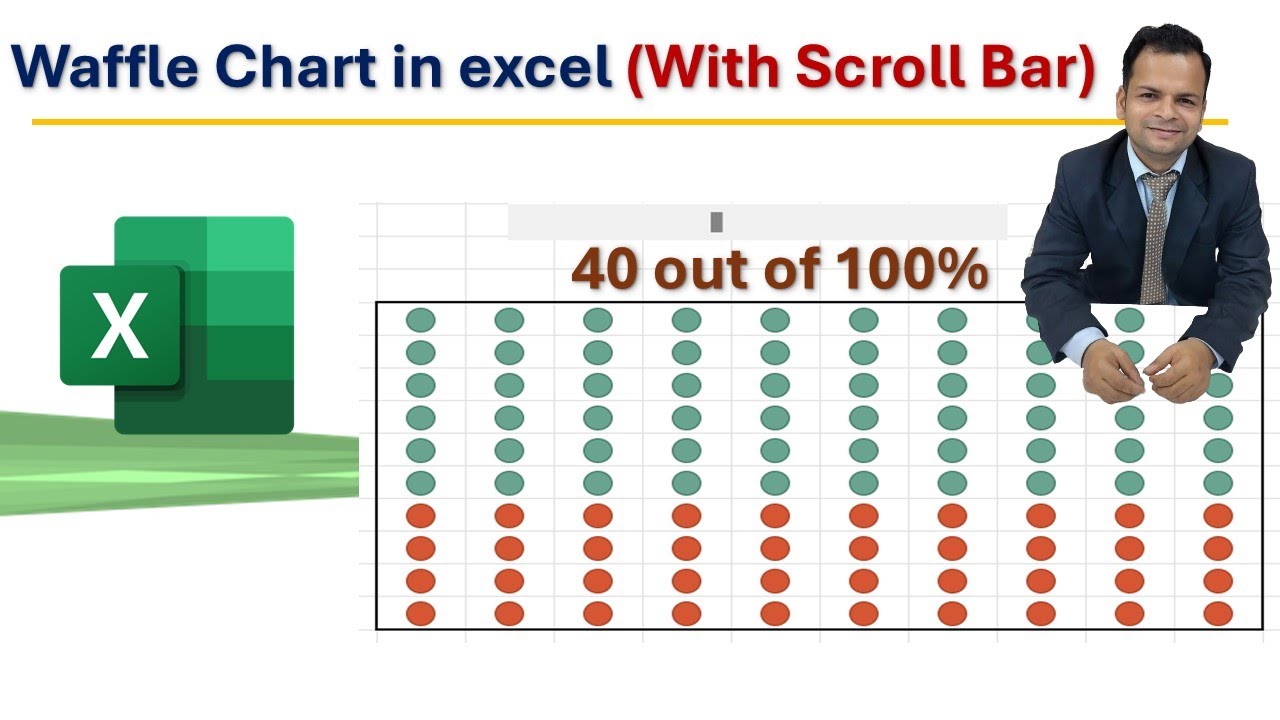 Waffle Chart in excel (With Scroll Bar)

X

40 out of 100%